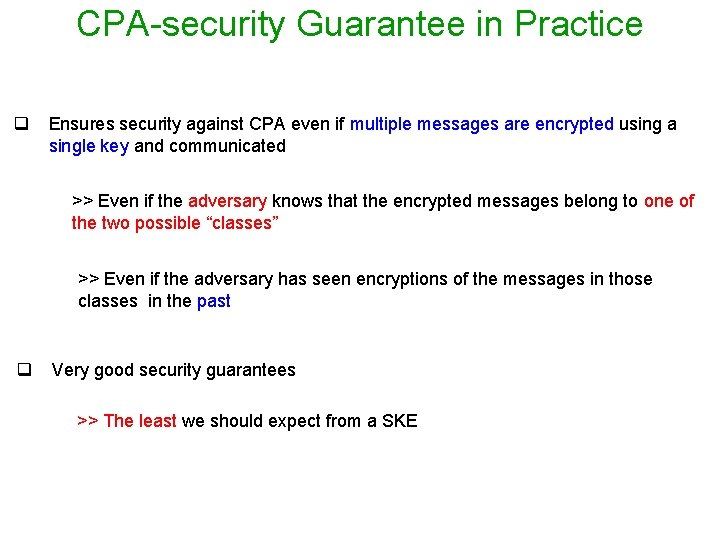 CPA-security Guarantee in Practice

❑ Ensures security against CPA even if multiple messages are encrypted using a single key and communicated

>> Even if the adversary knows that the encrypted messages belong to one of the two possible “classes”

>> Even if the adversary has seen encryptions of the messages in those classes in the past

❑ Very good security guarantees

>> The least we should expect from a SKE